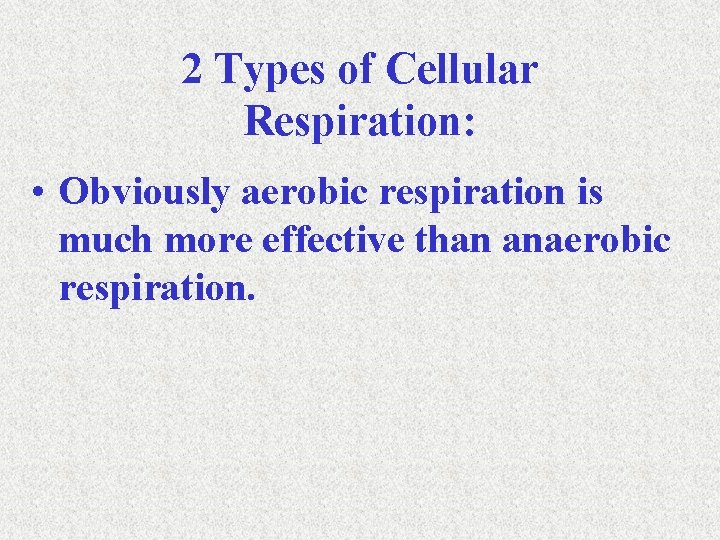 2 Types of Cellular Respiration:

• Obviously aerobic respiration is much more effective than anaerobic respiration.